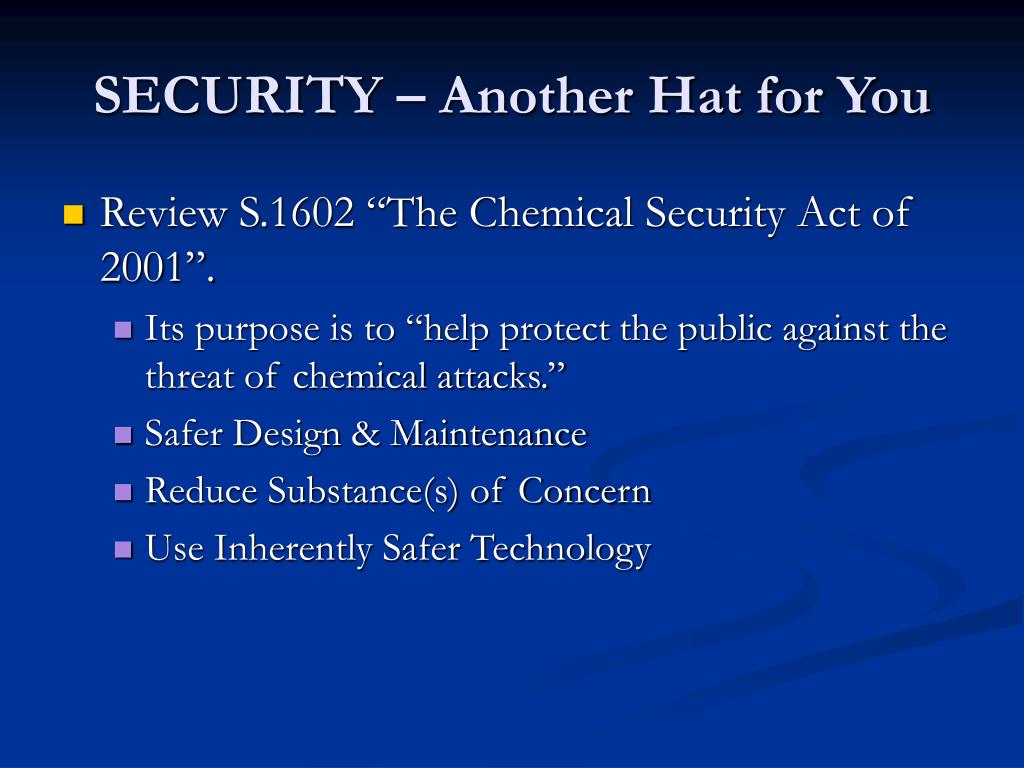 SECURITY – Another Hat for You

Review S.1602 “The Chemical Security Act of 2001”.

Its purpose is to “help protect the public against the threat of chemical attacks.”

Safer Design & Maintenance

Reduce Substance(s) of Concern

Use Inherently Safer Technology